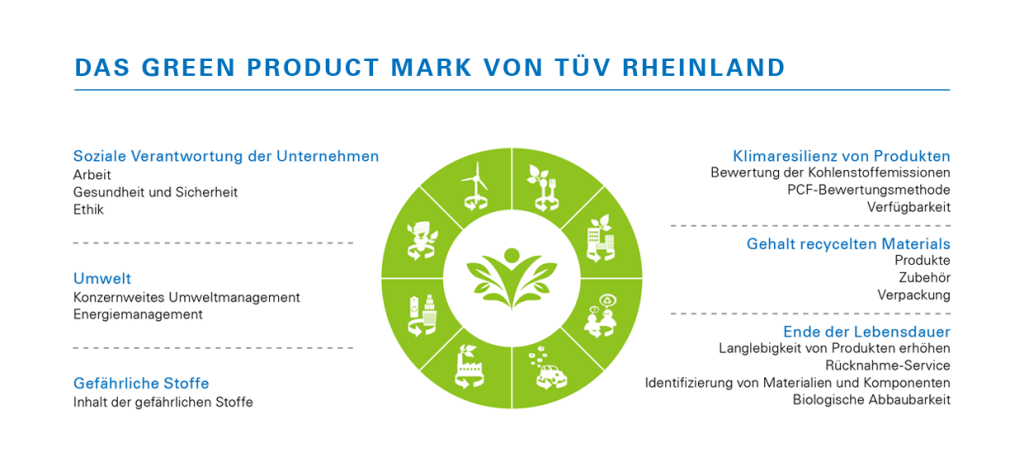 DAS GREEN PRODUCT MARK VON TÜV RHEINLAND

Soziale Verantwortung der Unternehmen
Arbeit
Gesundheit und Sicherheit
Ethik

Umwelt
Konzernweites Umweltmanagement
Energiemanagement

Gefährliche Stoffe
Inhalt der gefährlichen Stoffe

Klimaresilienz von Produkten
Bewertung der Kohlenstoffemissionen
PCF-Bewertungsmethode
Verfügbarkeit

Gehalt recycelten Materials
Produkte
Zubehör
Verpackung

Ende der Lebensdauer
Langlebigkeit von Produkten erhöhen
Rücknahme-Service
Identifizierung von Materialien und Komponenten
Biologische Abbaubarkeit